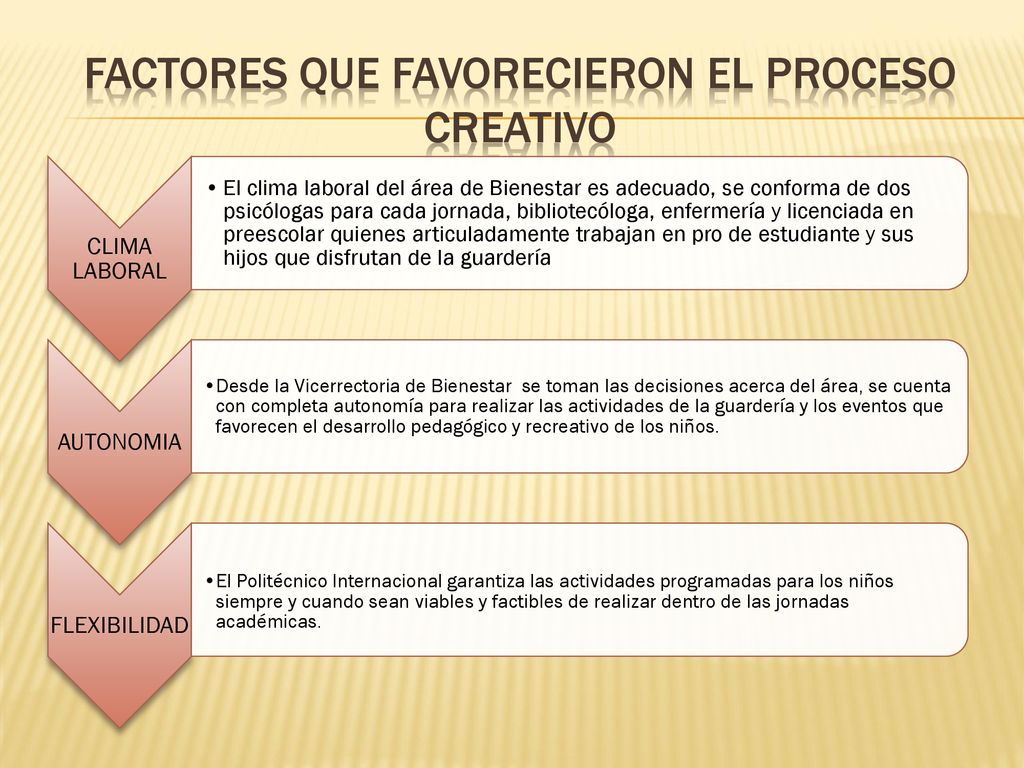 FACTORES QUE FAVORECIERON EL PROCESO CREATIVO

CLIMA LABORAL

• El clima laboral del área de Bienestar es adecuado, se conforma de dos psicólogas para cada jornada, bibliotecóloga, enfermería y licenciada en preescolar quienes articuladamente trabajan en pro de estudiante y sus hijos que disfrutan de la guardería

AUTONOMIA

• Desde la Vicerrectoria de Bienestar se toman las decisiones acerca del área, se cuenta con completa autonomía para realizar las actividades de la guardería y los eventos que favorecen el desarrollo pedagógico y recreativo de los niños.

FLEXIBILIDAD

• El Politécnico Internacional garantiza las actividades programadas para los niños siempre y cuando sean viables y factibles de realizar dentro de las jornadas académicas.